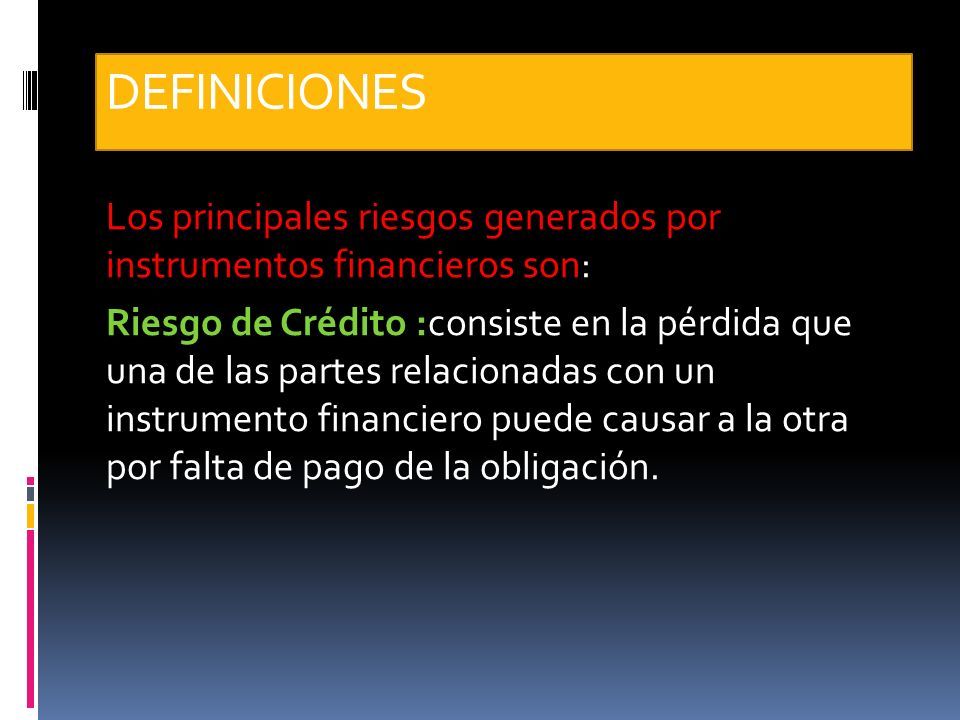 DEFINICIONES

Los principales riesgos generados por instrumentos financieros son:

Riesgo de Crédito :consiste en la pérdida que una de las partes relacionadas con un instrumento financiero puede causar a la otra por falta de pago de la obligación.